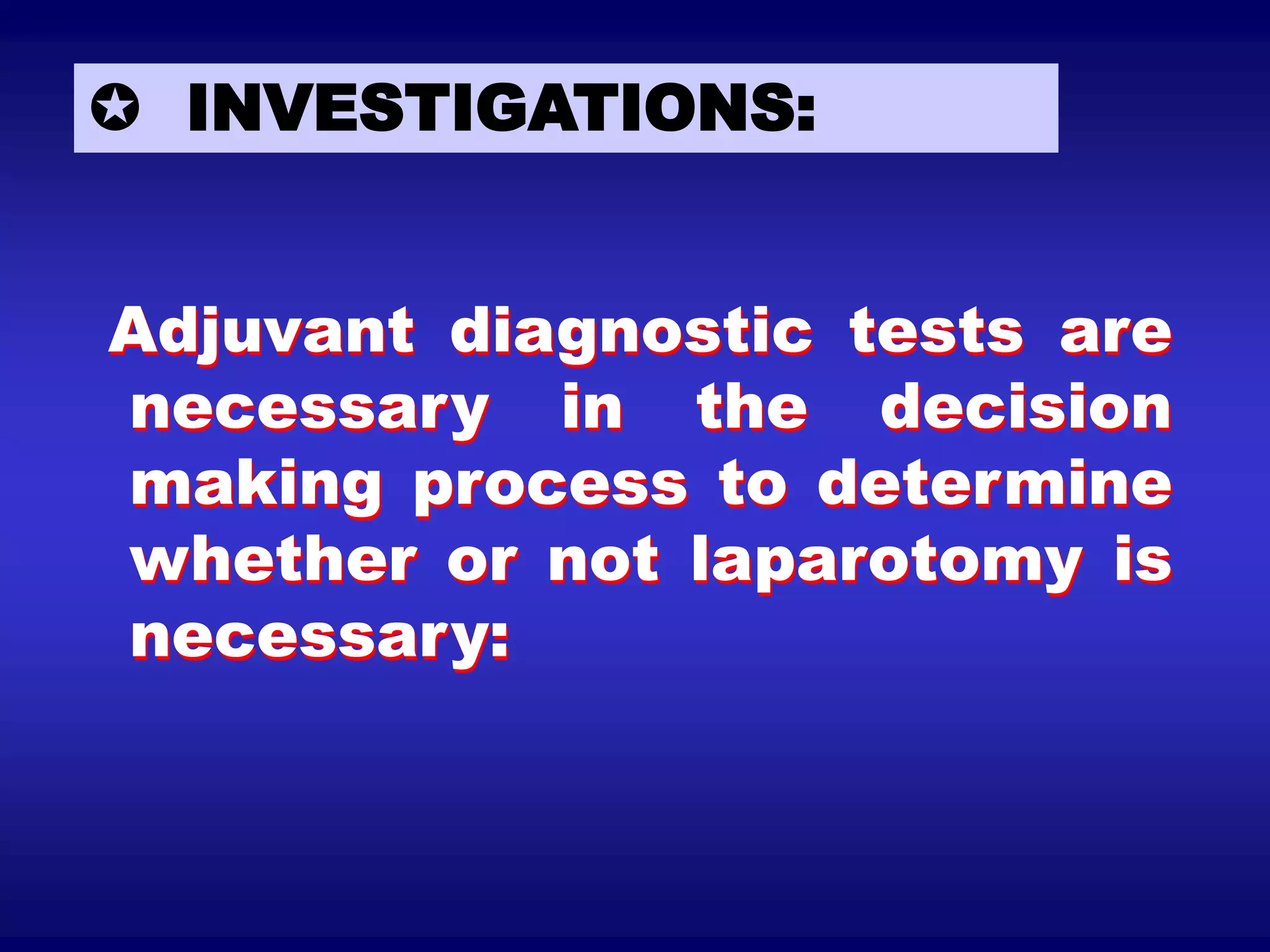 ✪ INVESTIGATIONS:

Adjuvant diagnostic tests are necessary in the decision making process to determine whether or not laparotomy is necessary: